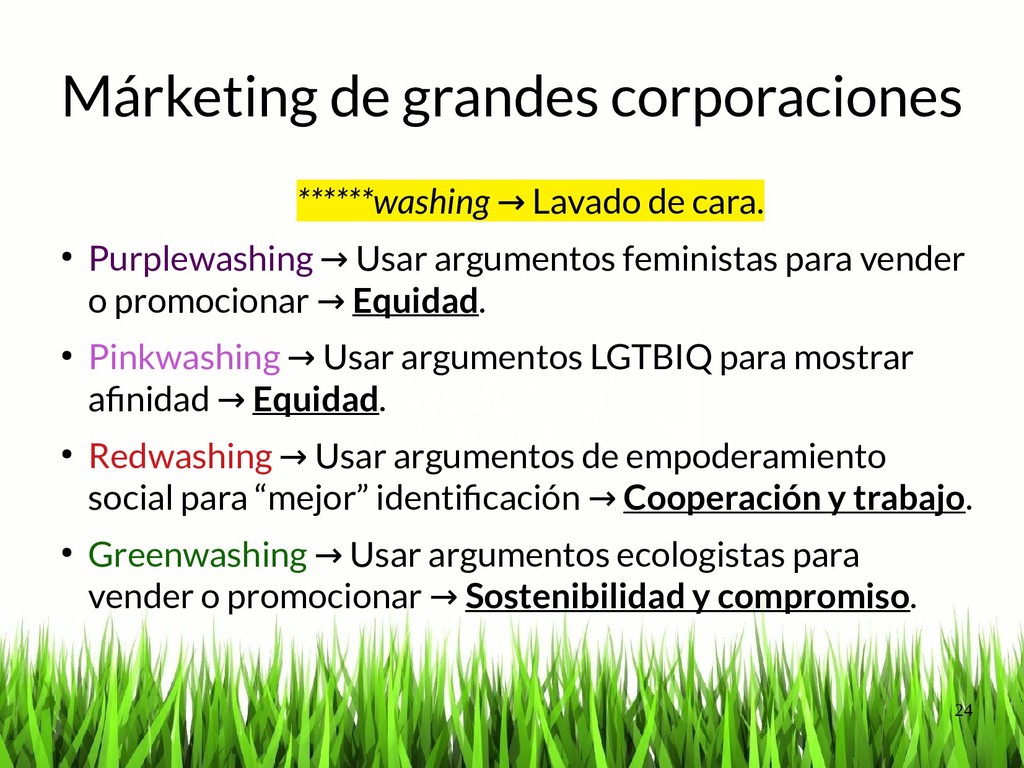 Márketing de grandes corporaciones

******washing → Lavado de cara.

• Purplewashing → Usar argumentos feministas para vender o promocionar → Equidad.

• Pinkwashing → Usar argumentos LGTBIQ para mostrar afinidad → Equidad.

• Redwashing → Usar argumentos de empoderamiento social para “mejor” identificación → Cooperación y trabajo.

• Greenwashing → Usar argumentos ecologistas para vender o promocionar → Sostenibilidad y compromiso.

24